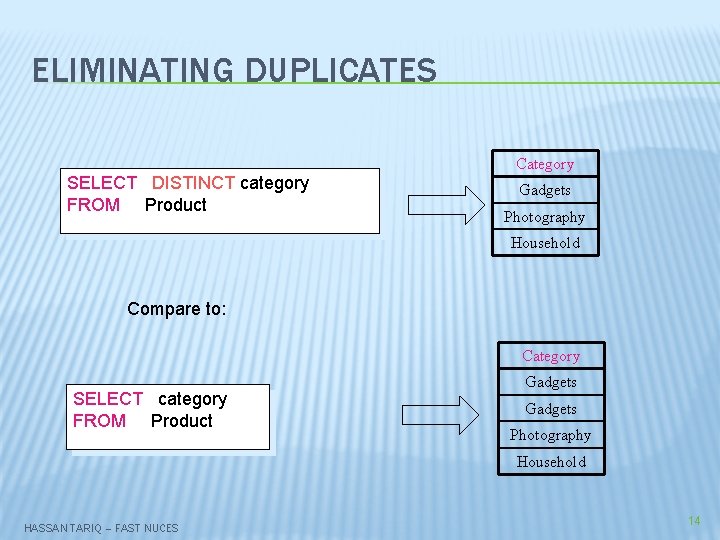 ELIMINATING DUPLICATES

SELECT DISTINCT category
FROM Product

| Category |
|---|
| Gadgets |
| Photography |
| Household |

Compare to:

SELECT category
FROM Product

| Category |
|---|
| Gadgets |
| Gadgets |
| Photography |
| Household |

HASSAN TARIQ – FAST NUCES

14